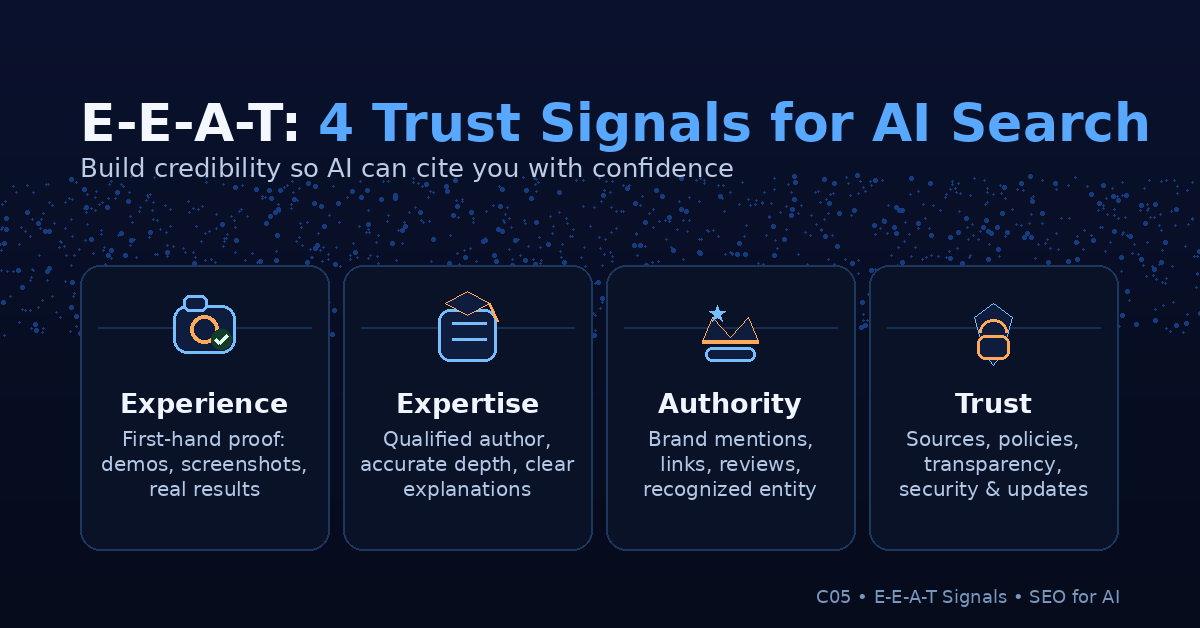 E-E-A-T: 4 Trust Signals for AI Search

Build credibility so AI can cite you with confidence

Experience

First-hand proof: demos, screenshots, real results

Expertise

Qualified author, accurate depth, clear explanations

Authority

Brand mentions, links, reviews, recognized entity

Trust

Sources, policies, transparency, security & updates

C05 • E-E-A-T Signals • SEO for AI